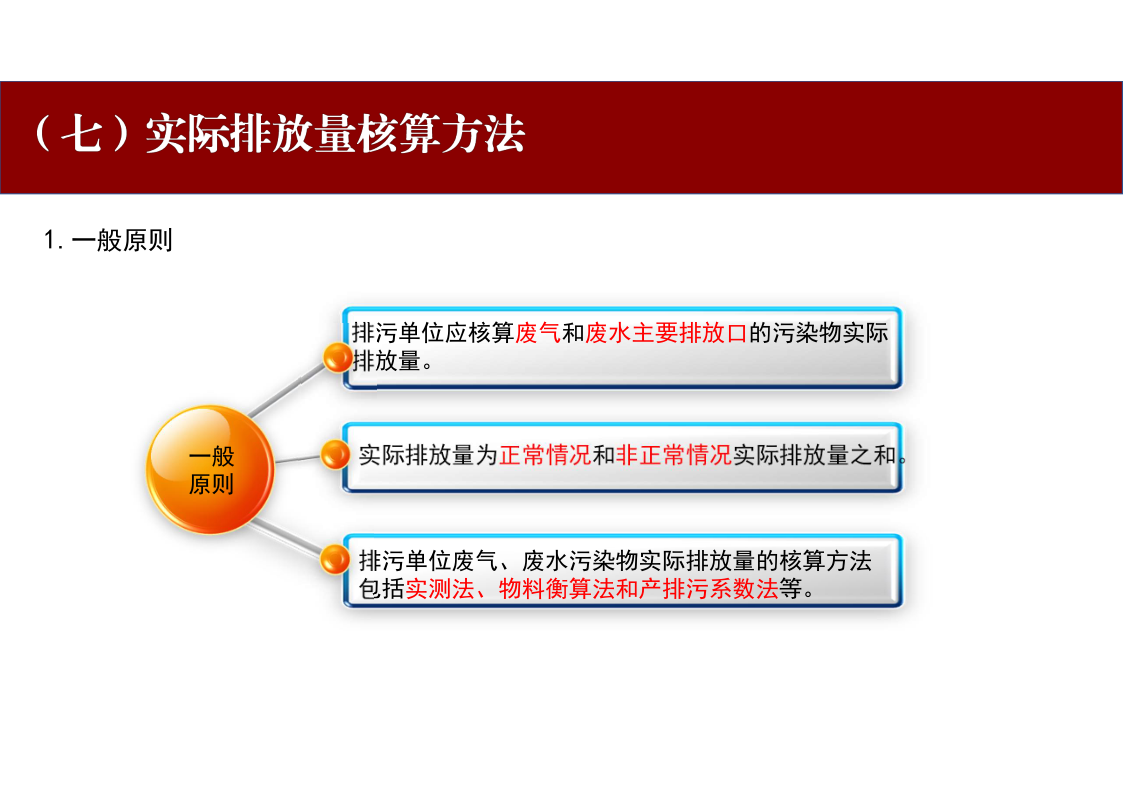 （七）实际排放量核算方法

1. 一般原则

一般原则

排污单位应核算废气和废水主要排放口的污染物实际排放量。

实际排放量为正常情况和非正常情况实际排放量之和。

排污单位废气、废水污染物实际排放量的核算方法包括实测法、物料衡算法和产排污系数法等。